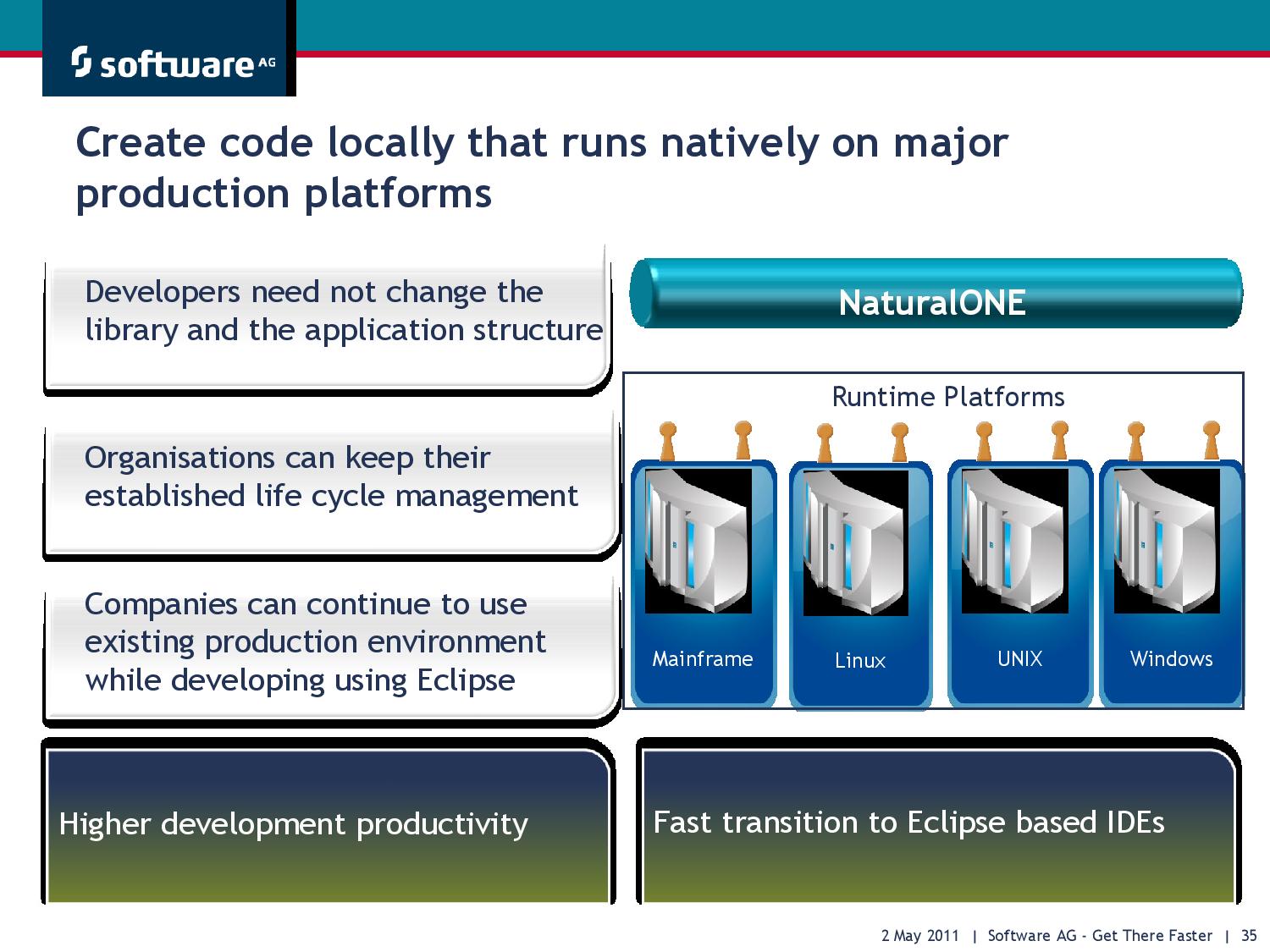 software AG

Create code locally that runs natively on major production platforms

Developers need not change the library and the application structure

Organisations can keep their established life cycle management

Companies can continue to use existing production environment while developing using Eclipse

NaturalONE

Runtime Platforms

Mainframe

Linux

UNIX

Windows

Higher development productivity

Fast transition to Eclipse based IDEs

2 May 2011 | Software AG - Get There Faster | 35